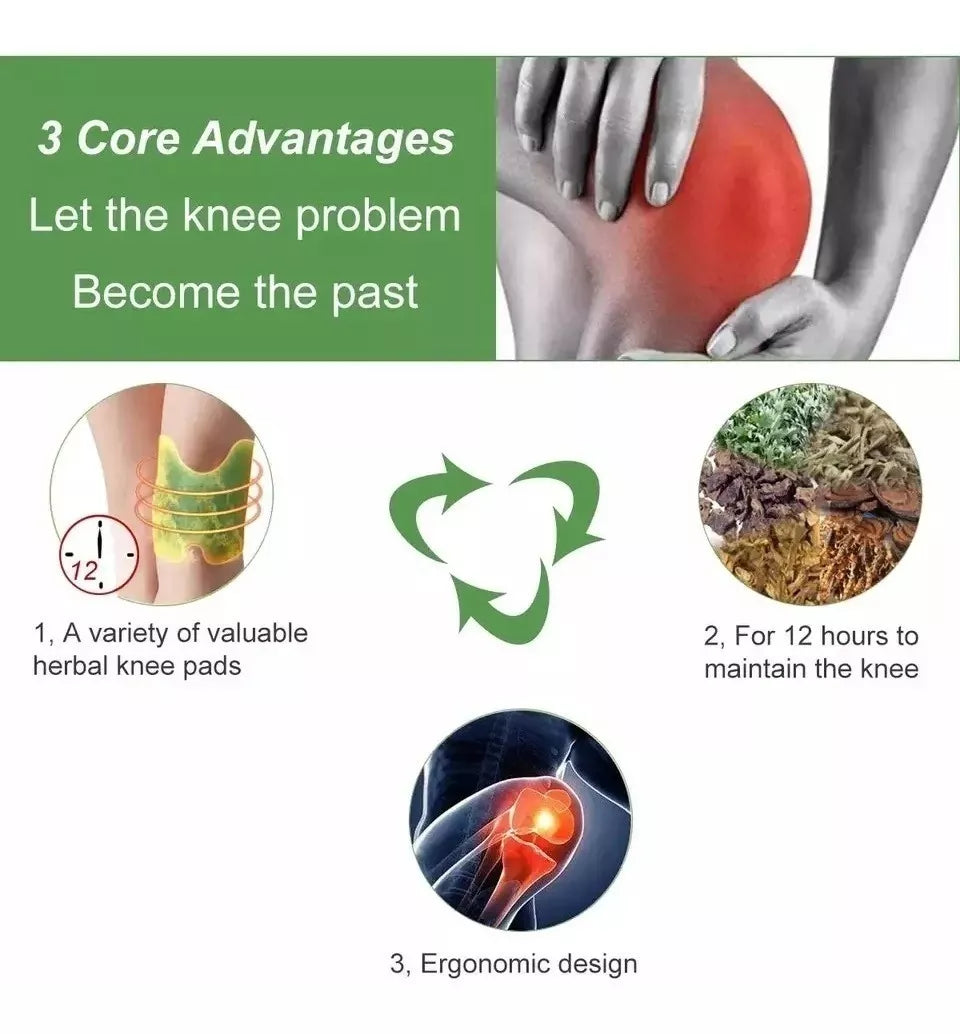 3 Core Advantages
Let the knee problem
Become the past

12

1, A variety of valuable herbal knee pads

2, For 12 hours to maintain the knee

3, Ergonomic design